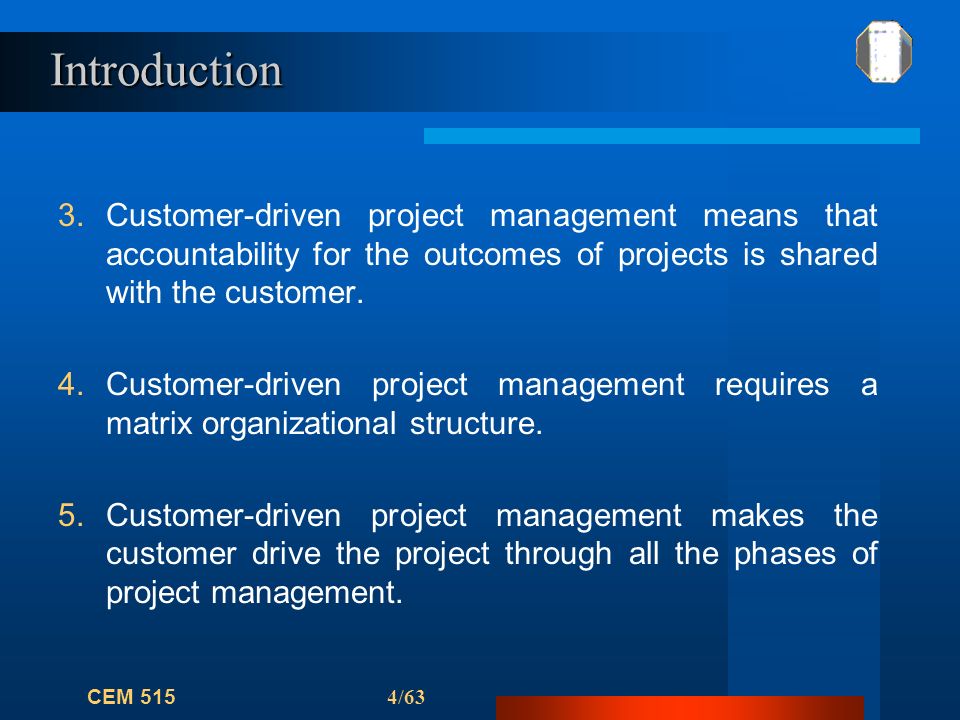 Introduction

3. Customer-driven project management means that accountability for the outcomes of projects is shared with the customer.

4. Customer-driven project management requires a matrix organizational structure.

5. Customer-driven project management makes the customer drive the project through all the phases of project management.

CEM 515

4/63